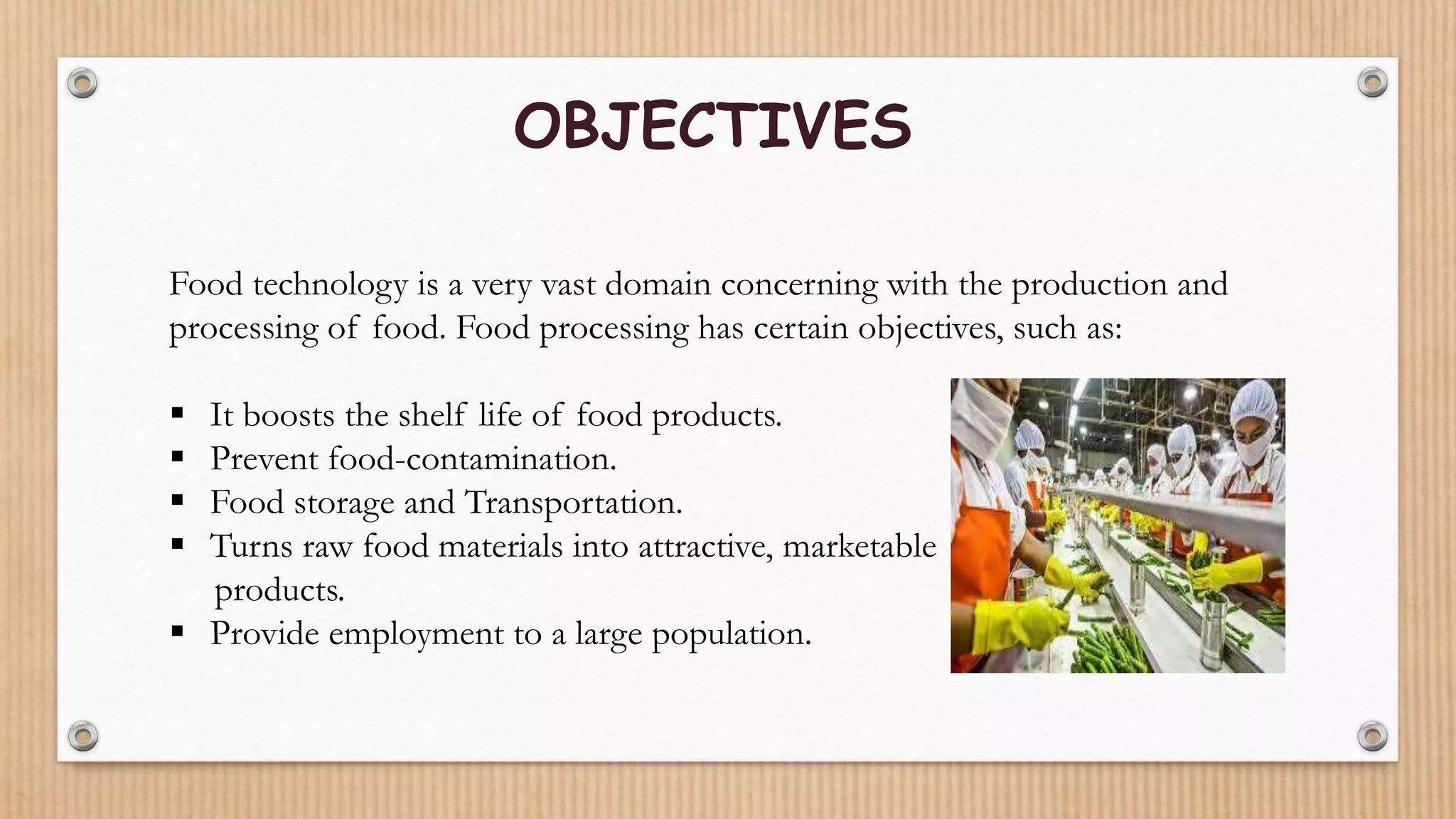 OBJECTIVES

Food technology is a very vast domain concerning with the production and processing of food. Food processing has certain objectives, such as:

▪ It boosts the shelf life of food products.
▪ Prevent food-contamination.
▪ Food storage and Transportation.
▪ Turns raw food materials into attractive, marketable products.
▪ Provide employment to a large population.